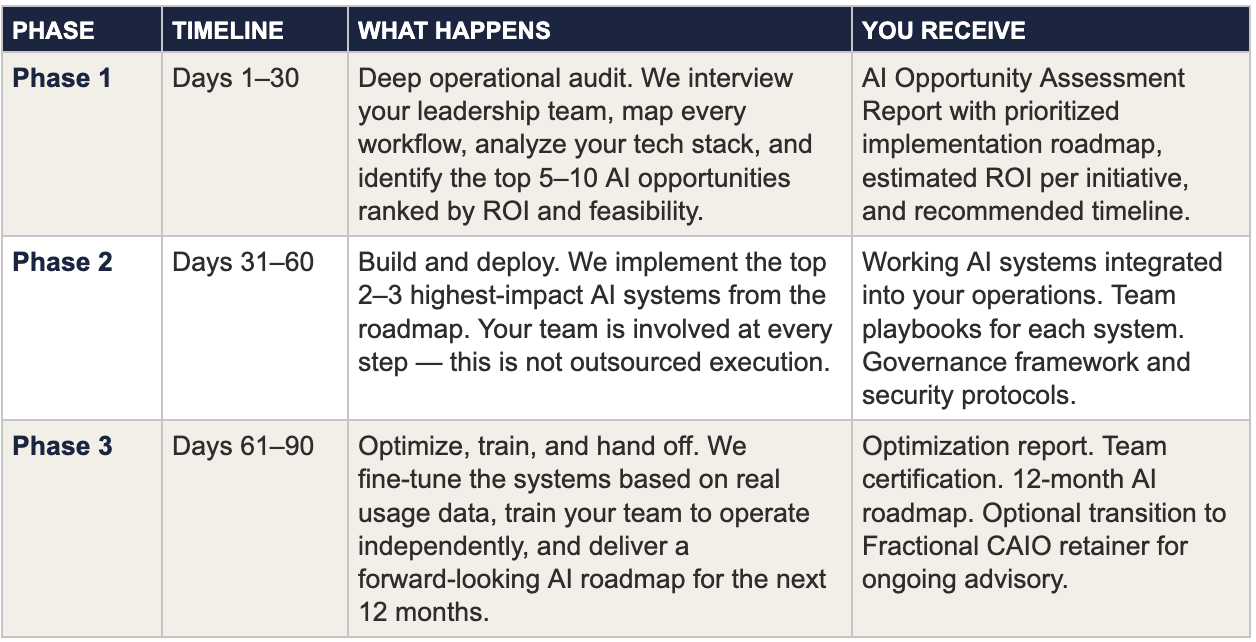 | PHASE | TIMELINE | WHAT HAPPENS | YOU RECEIVE |
|---|---|---|---|
| Phase 1 | Days 1–30 | Deep operational audit. We interview your leadership team, map every workflow, analyze your tech stack, and identify the top 5–10 AI opportunities ranked by ROI and feasibility. | AI Opportunity Assessment Report with prioritized implementation roadmap, estimated ROI per initiative, and recommended timeline. |
| Phase 2 | Days 31–60 | Build and deploy. We implement the top 2–3 highest-impact AI systems from the roadmap. Your team is involved at every step — this is not outsourced execution. | Working AI systems integrated into your operations. Team playbooks for each system. Governance framework and security protocols. |
| Phase 3 | Days 61–90 | Optimize, train, and hand off. We fine-tune the systems based on real usage data, train your team to operate independently, and deliver a forward-looking AI roadmap for the next 12 months. | Optimization report. Team certification. 12-month AI roadmap. Optional transition to Fractional CAIO retainer for ongoing advisory. |